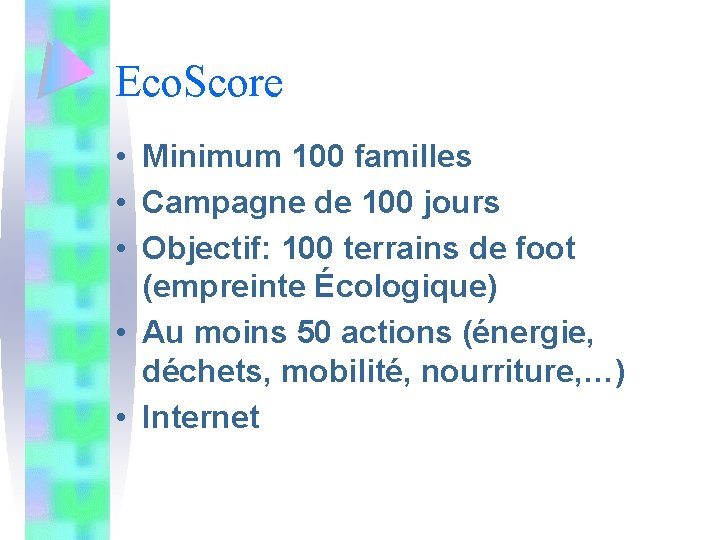 EcoScore

• Minimum 100 familles
• Campagne de 100 jours
• Objectif: 100 terrains de foot (empreinte Écologique)
• Au moins 50 actions (énergie, déchets, mobilité, nourriture,…)
• Internet